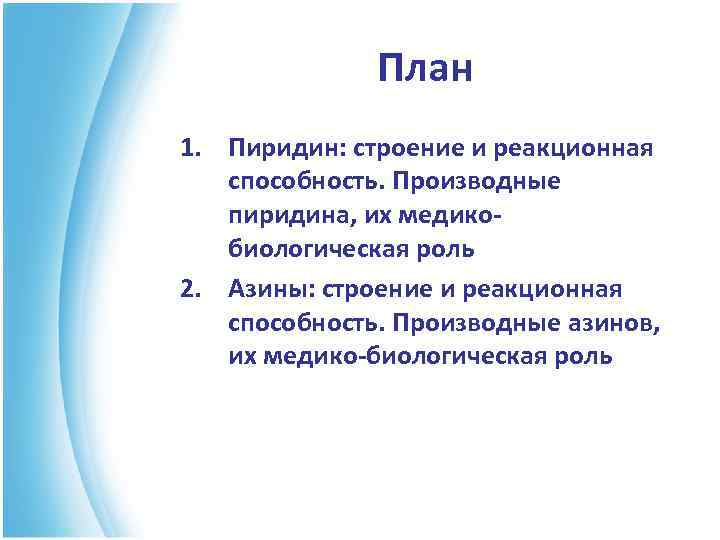 План

1. Пиридин: строение и реакционная способность. Производные пиридина, их медико-биологическая роль

2. Азины: строение и реакционная способность. Производные азинов, их медико-биологическая роль